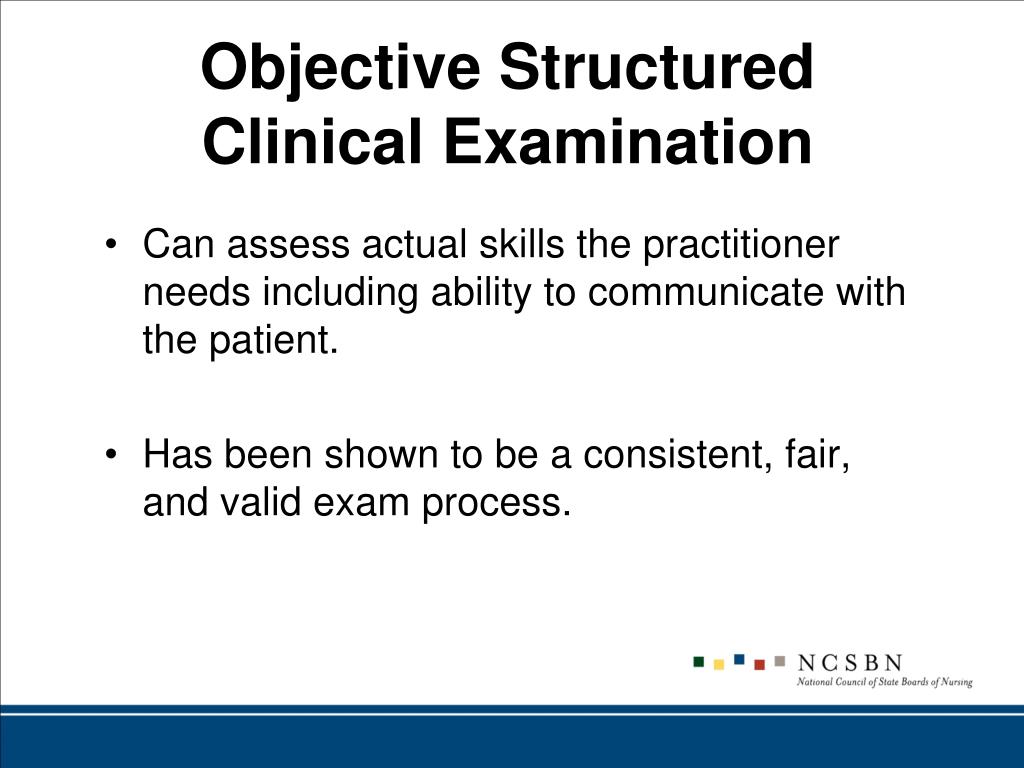 Objective Structured Clinical Examination

• Can assess actual skills the practitioner needs including ability to communicate with the patient.

• Has been shown to be a consistent, fair, and valid exam process.

NCSBN
National Council of State Boards of Nursing